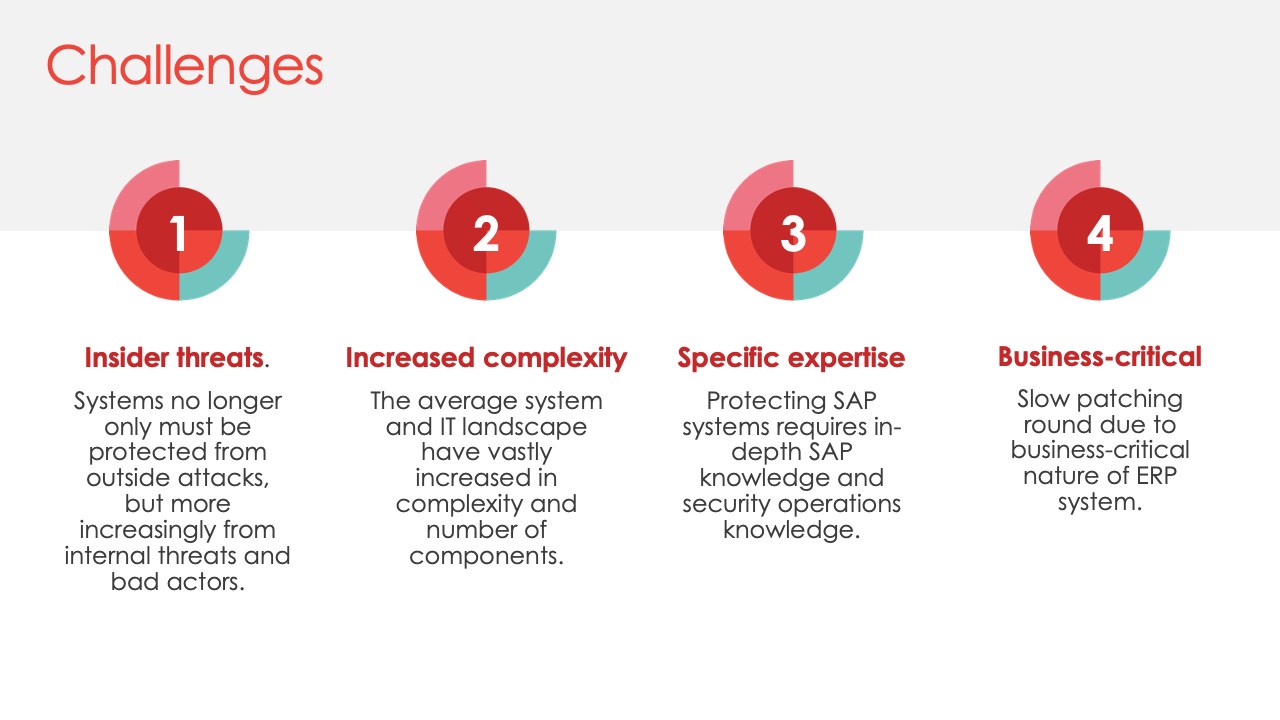 Challenges

1

Insider threats.

Systems no longer only must be protected from outside attacks, but more increasingly from internal threats and bad actors.

2

Increased complexity

The average system and IT landscape have vastly increased in complexity and number of components.

3

Specific expertise

Protecting SAP systems requires in-depth SAP knowledge and security operations knowledge.

4

Business-critical

Slow patching round due to business-critical nature of ERP system.